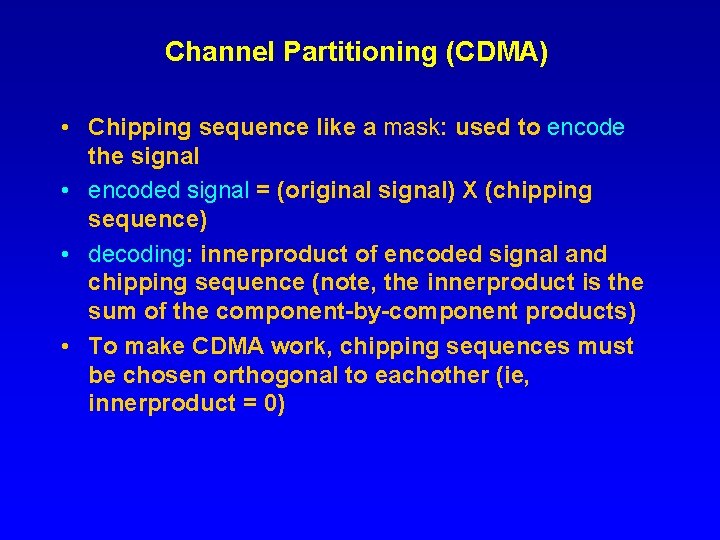 Channel Partitioning (CDMA)

• Chipping sequence like a mask: used to encode the signal
• encoded signal = (original signal) X (chipping sequence)
• decoding: innerproduct of encoded signal and chipping sequence (note, the innerproduct is the sum of the component-by-component products)
• To make CDMA work, chipping sequences must be chosen orthogonal to eachother (ie, innerproduct = 0)